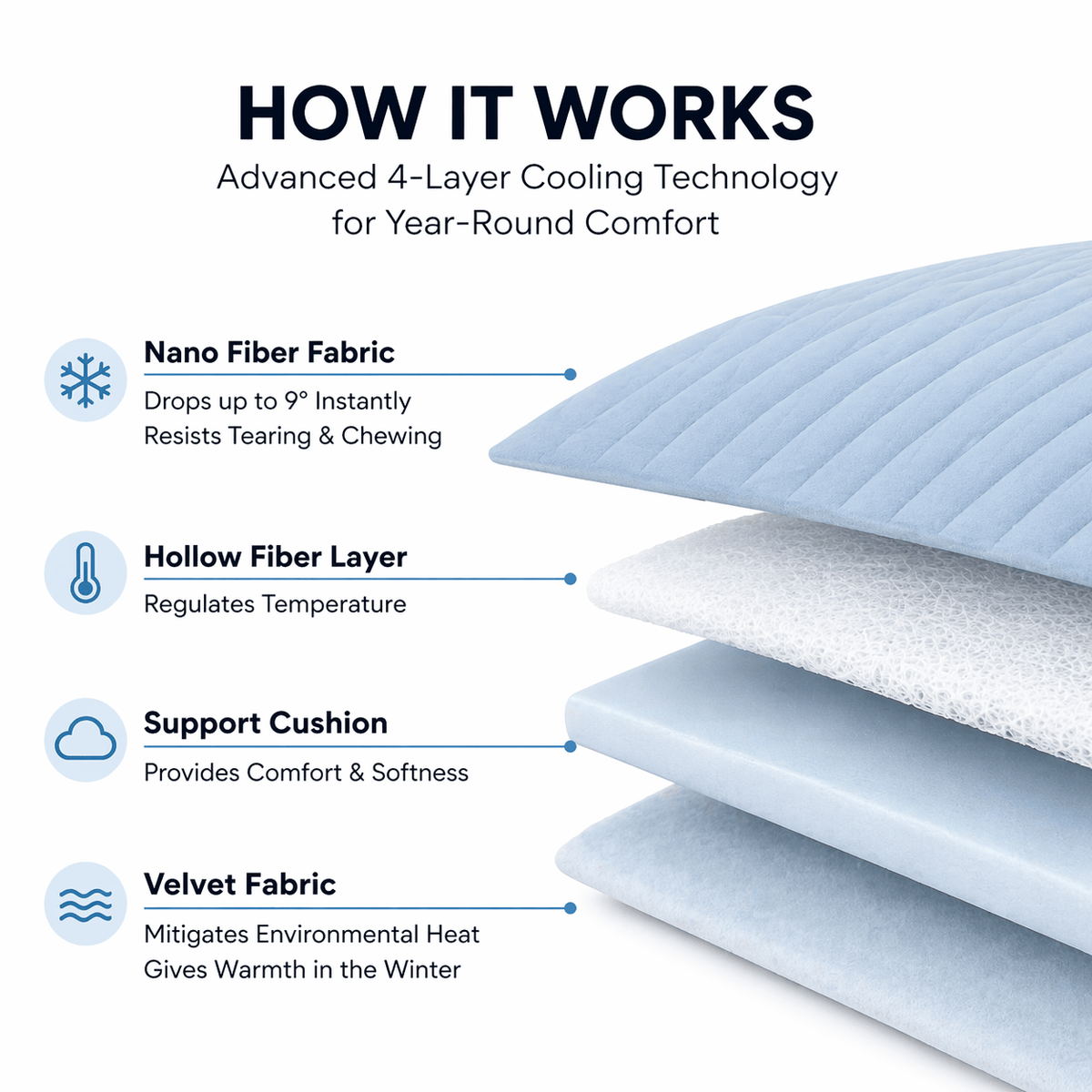 HOW IT WORKS
Advanced 4-Layer Cooling Technology for Year-Round Comfort

Nano Fiber Fabric
Drops up to 9° Instantly
Resists Tearing & Chewing

Hollow Fiber Layer
Regulates Temperature

Support Cushion
Provides Comfort & Softness

Velvet Fabric
Mitigates Environmental Heat
Gives Warmth in the Winter